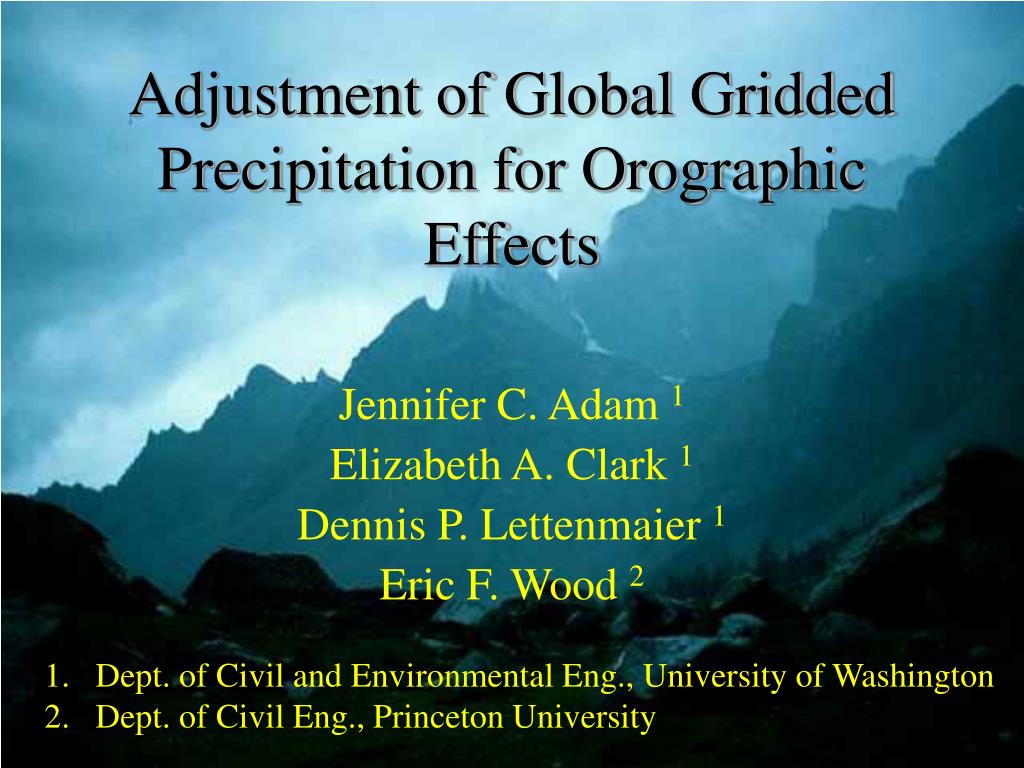 Adjustment of Global Gridded Precipitation for Orographic Effects

Jennifer C. Adam $^1$
Elizabeth A. Clark $^1$
Dennis P. Lettenmaier $^1$
Eric F. Wood $^2$

1. Dept. of Civil and Environmental Eng., University of Washington
2. Dept. of Civil Eng., Princeton University